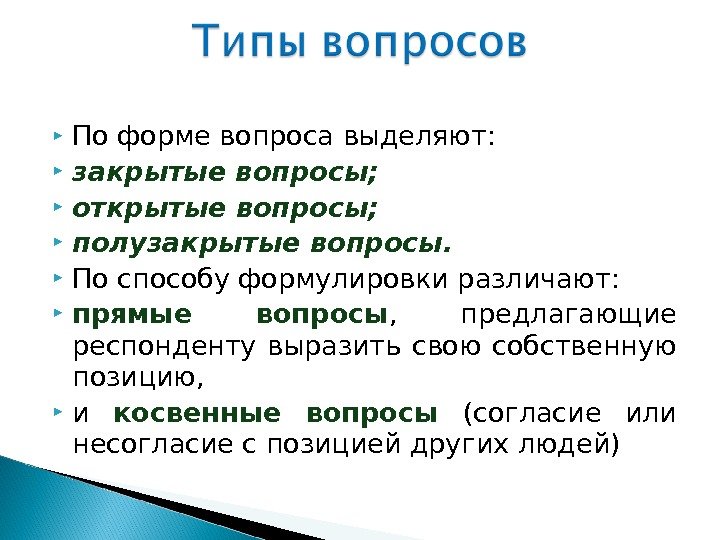 Типы вопросов

По форме вопроса выделяют:

закрытые вопросы;

открытые вопросы;

полузакрытые вопросы.

По способу формулировки различают:

прямые вопросы, предлагающие респонденту выразить свою собственную позицию,

и косвенные вопросы (согласие или несогласие с позицией других людей)